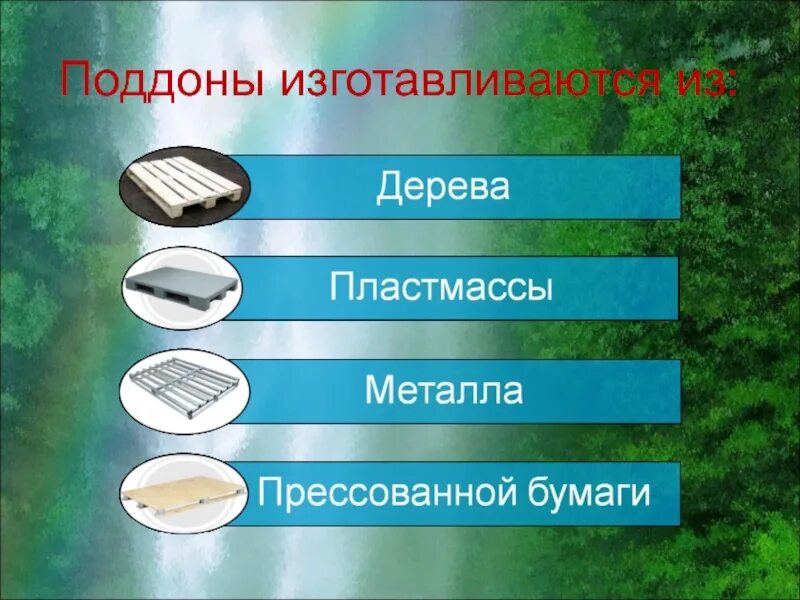 Поддоны изготавливаются из:

Дерева

Пластмассы

Металла

Прессованной бумаги